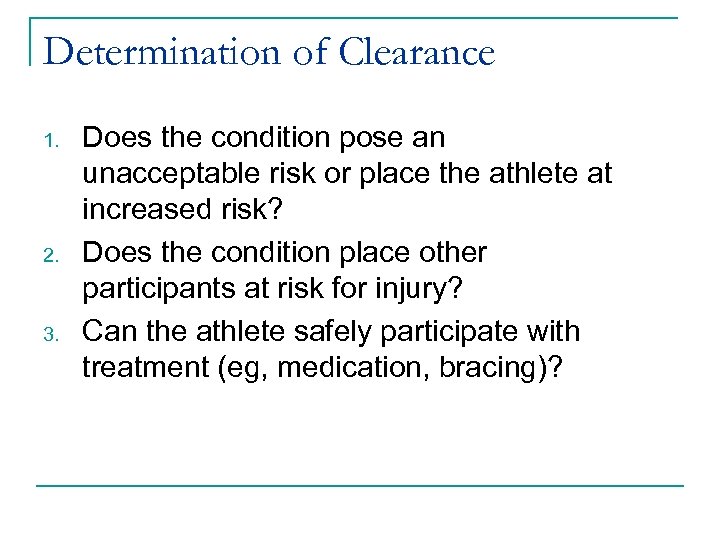 Determination of Clearance

1. Does the condition pose an unacceptable risk or place the athlete at increased risk?
2. Does the condition place other participants at risk for injury?
3. Can the athlete safely participate with treatment (eg, medication, bracing)?